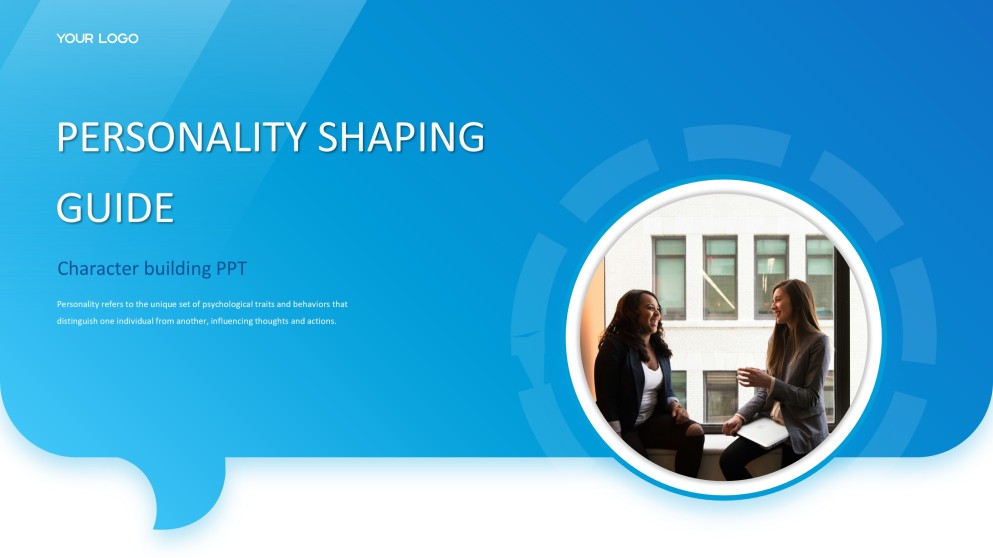 YOUR LOGO

PERSONALITY SHAPING GUIDE

Character building PPT

Personality refers to the unique set of psychological traits and behaviors that distinguish one individual from another, influencing thoughts and actions.